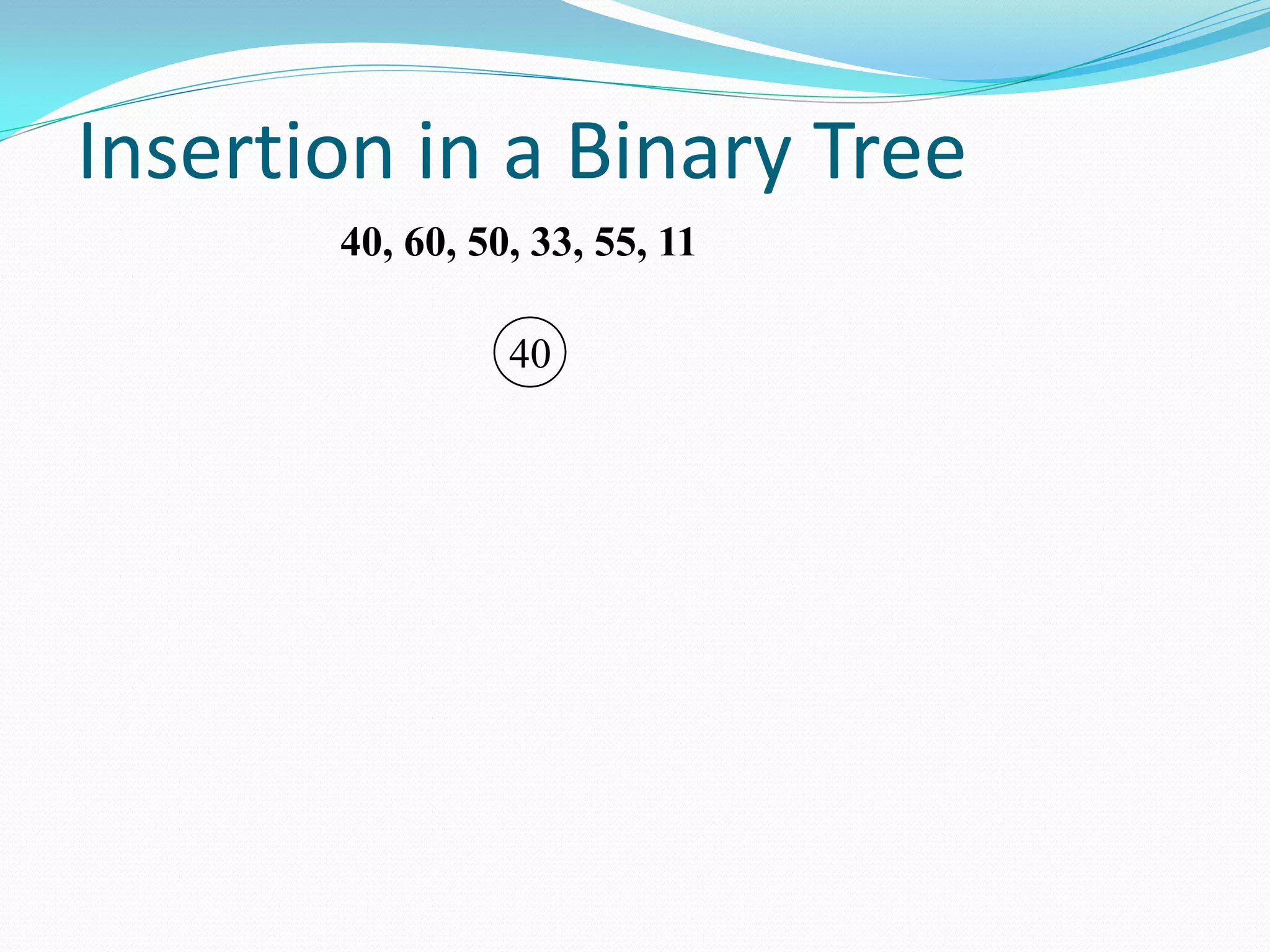 Insertion in a Binary Tree

40, 60, 50, 33, 55, 11

40